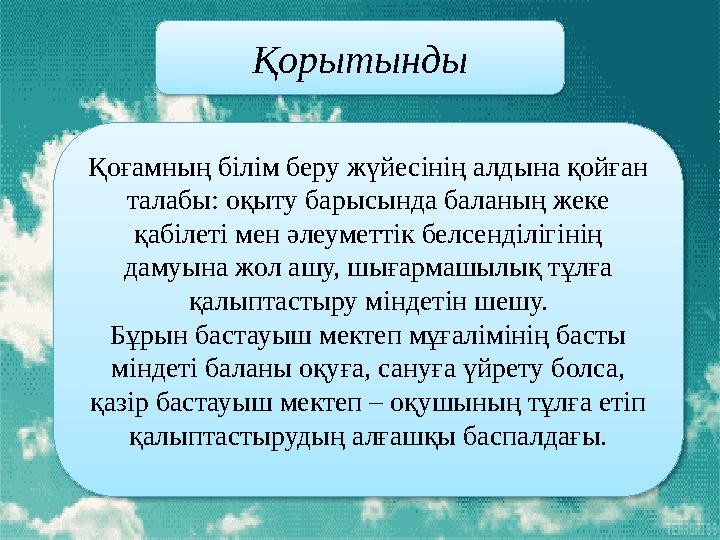 Қорытынды

Қоғамның білім беру жүйесінің алдына қойған талабы: оқыту барысында баланың жеке қабілеті мен әлеуметтік белсенділігінің дамуына жол ашу, шығармашылық тұлға қалыптастыру міндетін шешу.
Бұрын бастауыш мектеп мұғалімінің басты міндеті баланы оқуға, сануға үйрету болса, қазір бастауыш мектеп – оқушының тұлға етіп қалыптастырудың алғашқы баспалдағы.